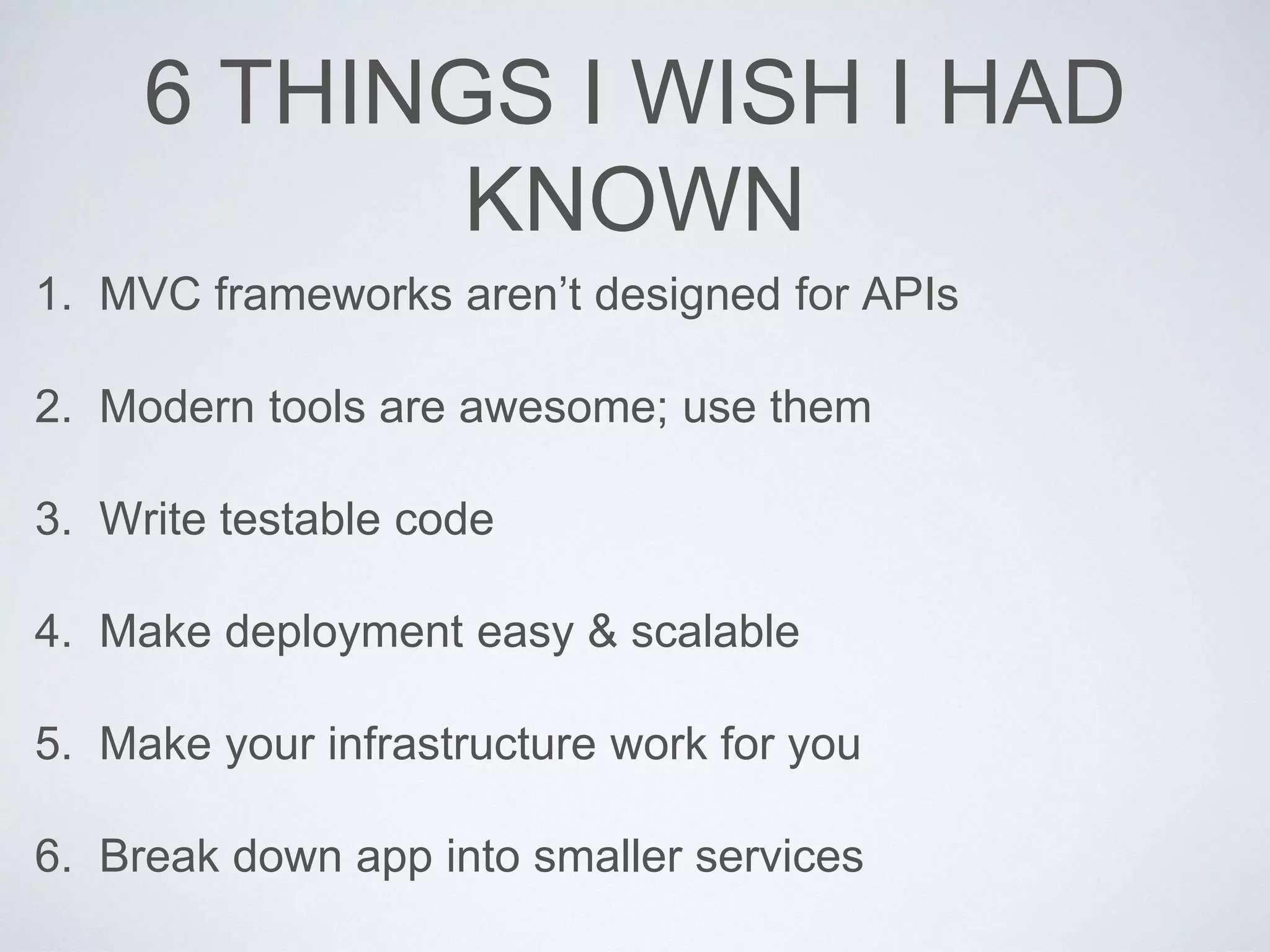 6 THINGS I WISH I HAD KNOWN

1. MVC frameworks aren’t designed for APIs

2. Modern tools are awesome; use them

3. Write testable code

4. Make deployment easy & scalable

5. Make your infrastructure work for you

6. Break down app into smaller services